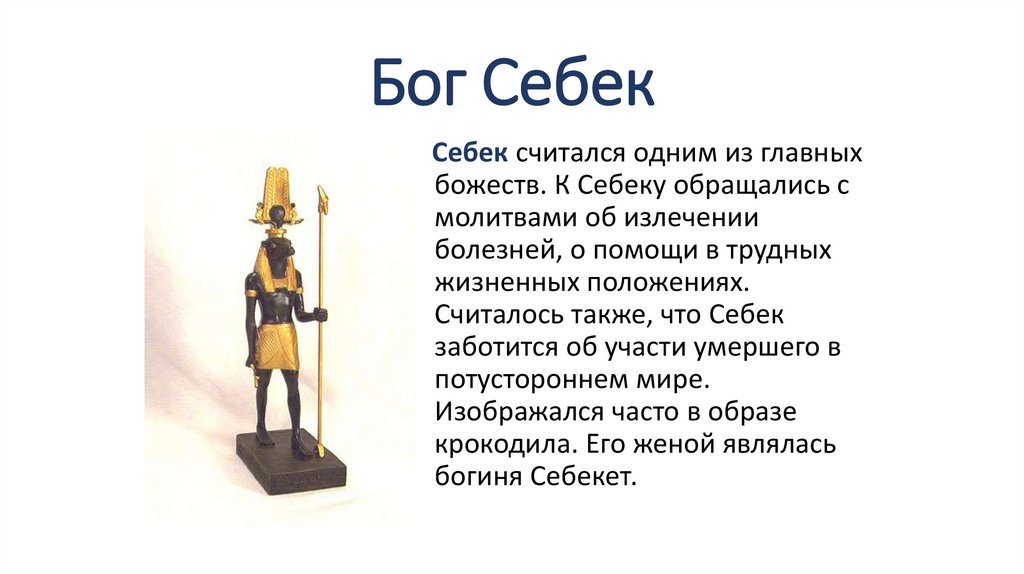 Бог Себек

Себек считался одним из главных божеств. К Себеку обращались с молитвами об излечении болезней, о помощи в трудных жизненных положениях. Считалось также, что Себек заботится об участи умершего в потустороннем мире. Изображался часто в образе крокодила. Его женой являлась богиня Себекет.